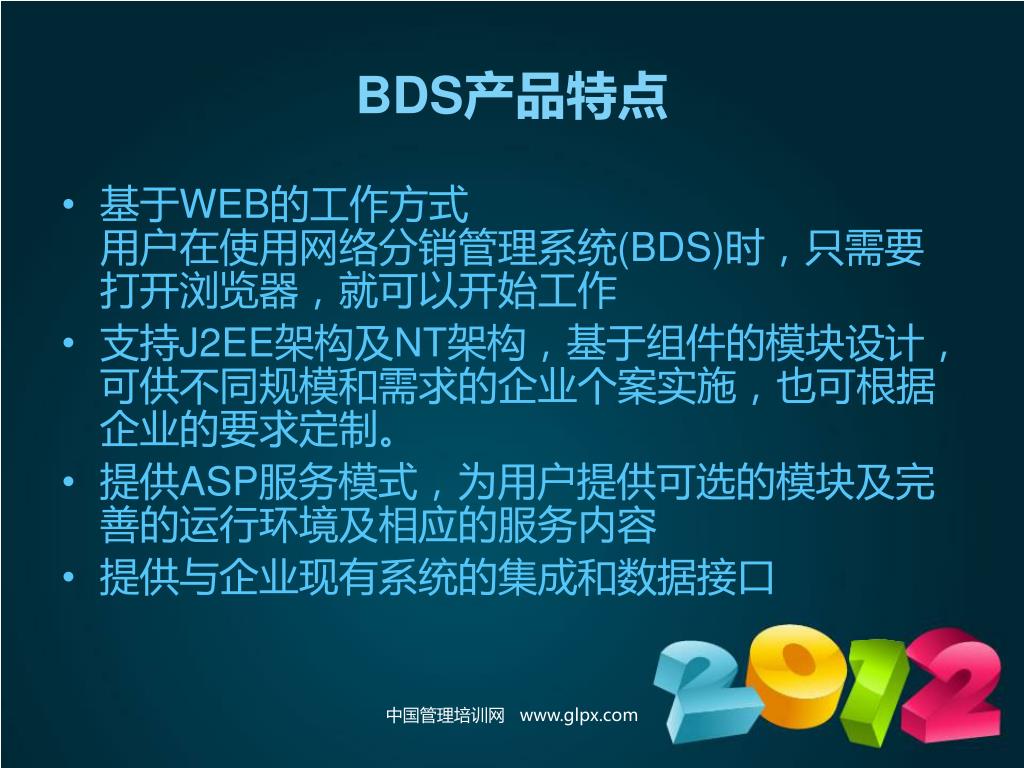 BDS产品特点

• 基于WEB的工作方式
用户在使用网络分销管理系统(BDS)时，只需要打开浏览器，就可以开始工作
• 支持J2EE架构及NT架构，基于组件的模块设计，可供不同规模和需求的企业个案实施，也可根据企业的要求定制。
• 提供ASP服务模式，为用户提供可选的模块及完善的运行环境及相应的服务内容
• 提供与企业现有系统的集成和数据接口

2012

中国管理培训网 www.glpx.com